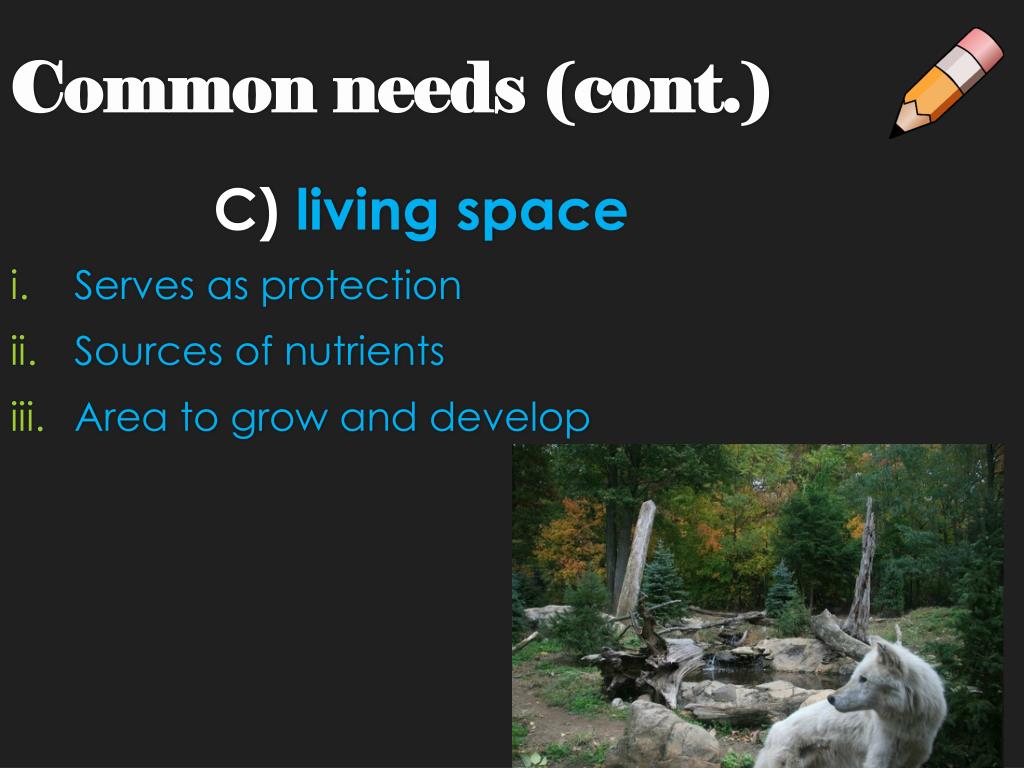 Common needs (cont.)

C) living space

i. Serves as protection

ii. Sources of nutrients

iii. Area to grow and develop